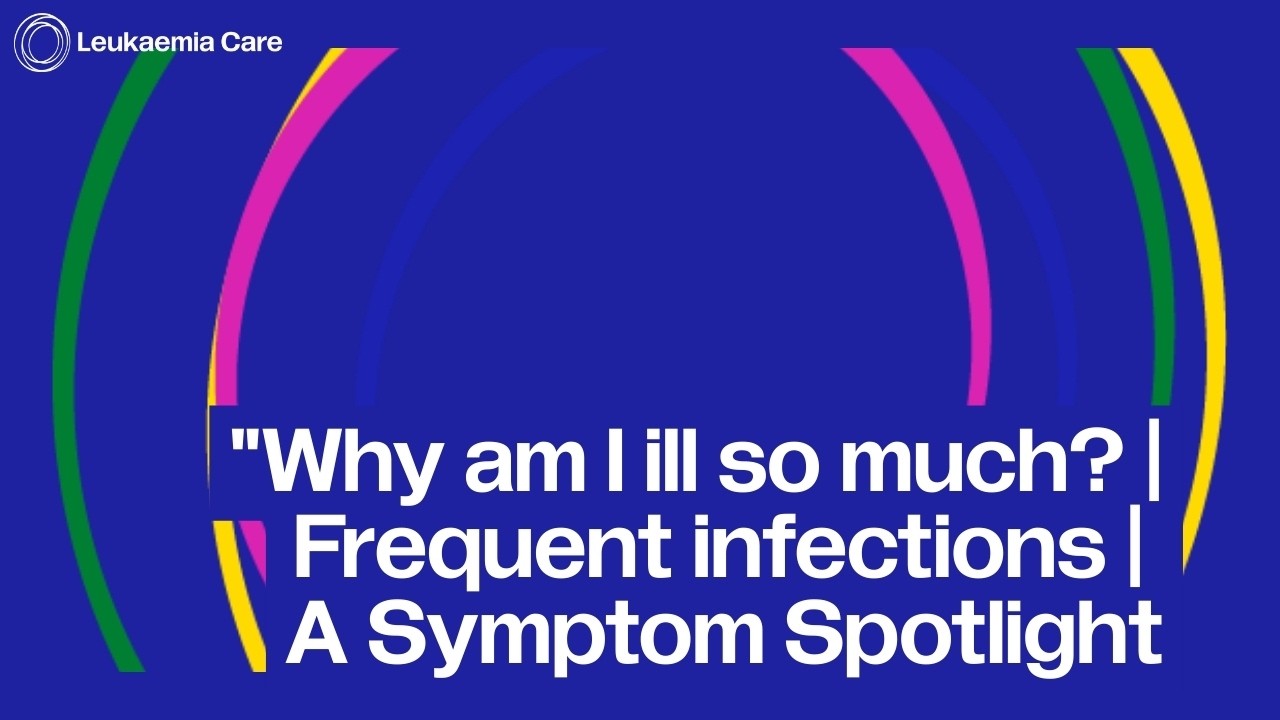 Leukaemia Care

"Why am I ill so much? | Frequent infections | A Symptom Spotlight